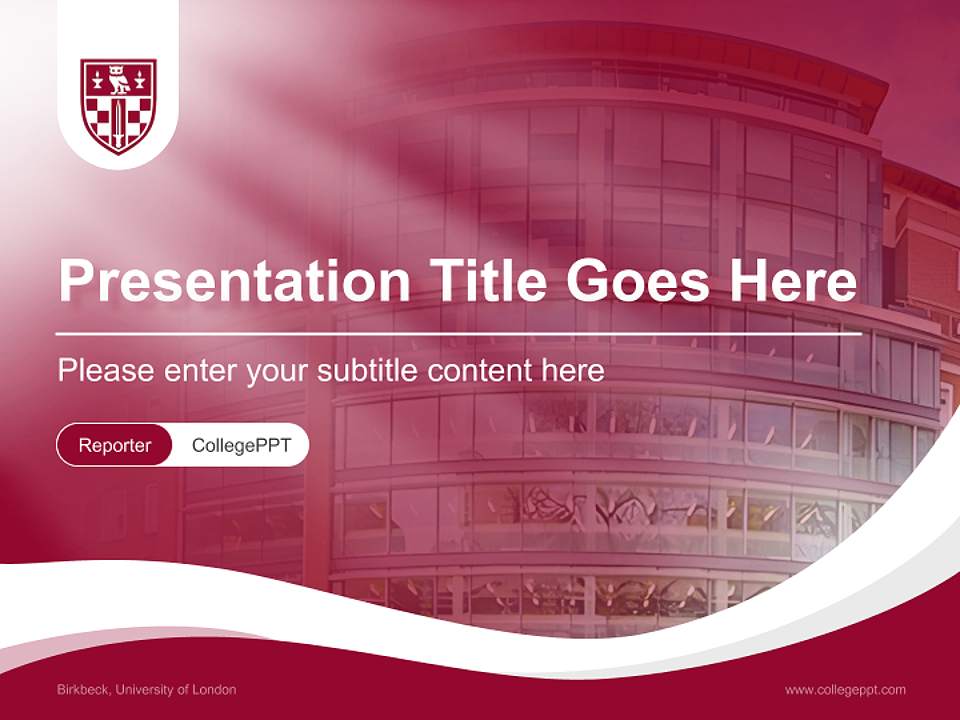 Presentation Title Goes Here

Please enter your subtitle content here

Reporter CollegePPT

Birkbeck, University of London

www.collegeppt.com